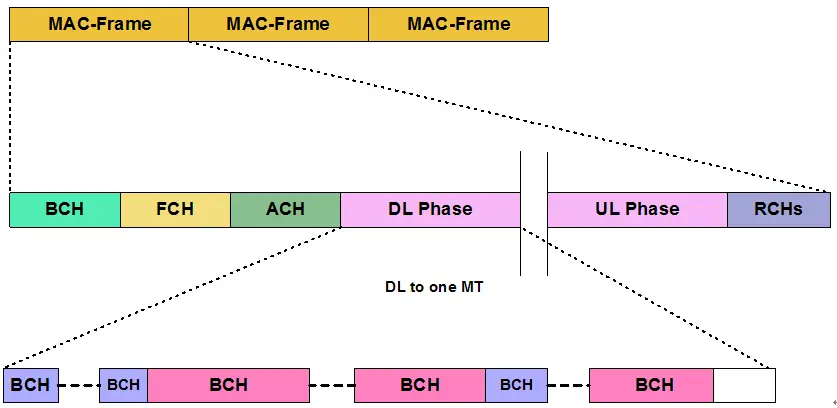 MAC-Frame MAC-Frame MAC-Frame

BCH FCH ACH DL Phase UL Phase RCHs

DL to one MT

BCH BCH BCH BCH BCH BCH